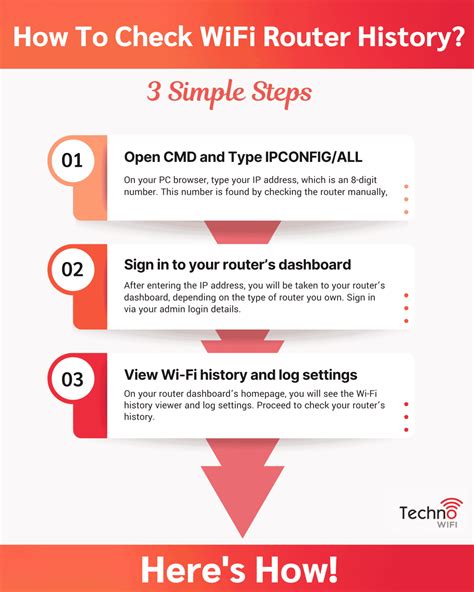 How To Check WiFi Router History?

3 Simple Steps

01

Open CMD and Type IPCONFIG/ALL

On your PC browser, type your IP address, which is an 8-digit number. This number is found by checking the router manually,

02

Sign in to your router's dashboard

After entering the IP address, you will be taken to your router's dashboard, depending on the type of router you own. Sign in via your admin login details.

03

View Wi-Fi history and log settings

On your router dashboard's homepage, you will see the Wi-Fi history viewer and log settings. Proceed to check your router's history.

Techno WIFI

Here's How!